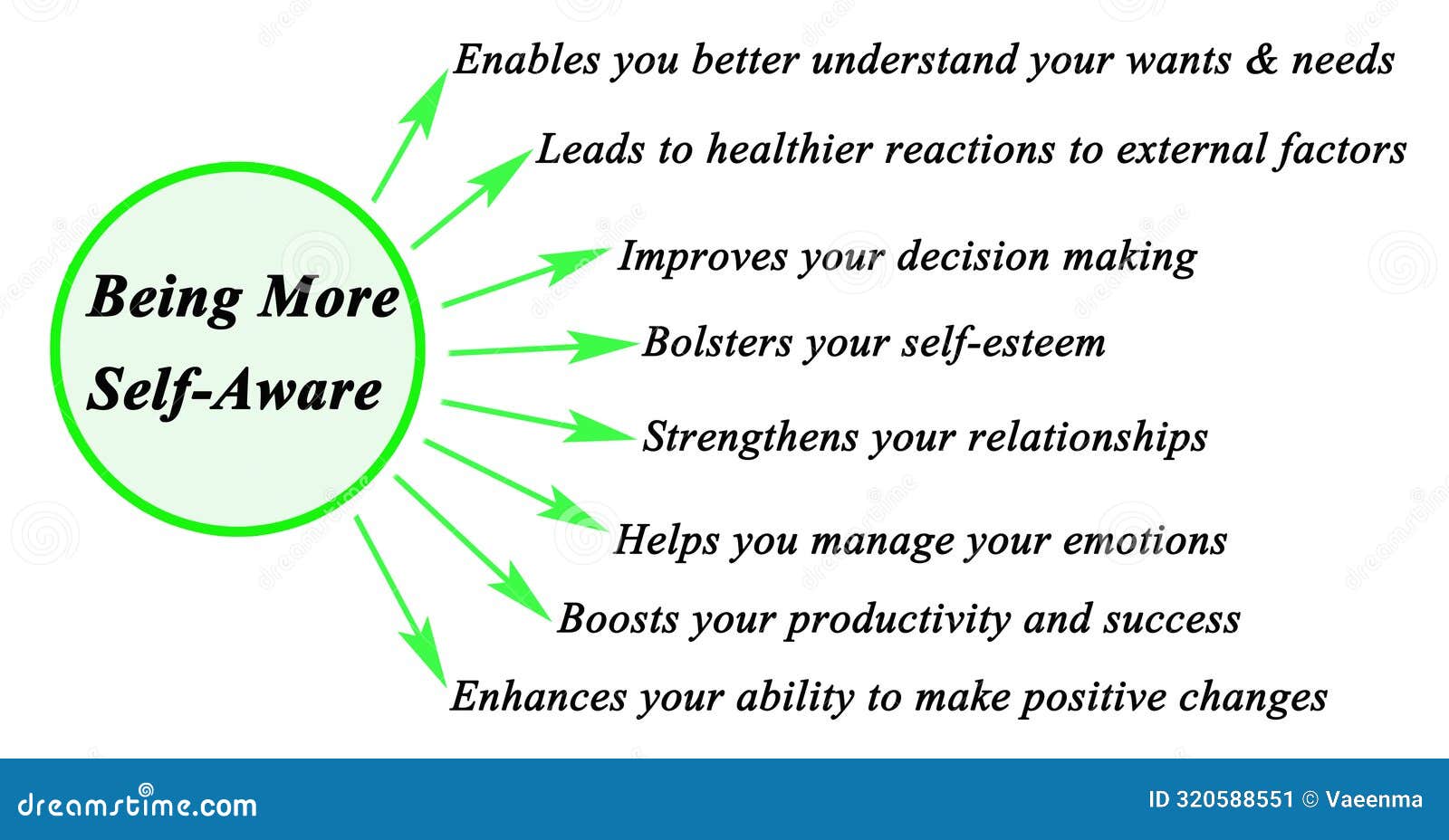 Being More Self-Aware

Enables you better understand your wants & needs

Leads to healthier reactions to external factors

Improves your decision making

Bolsters your self-esteem

Strengthens your relationships

Helps you manage your emotions

Boosts your productivity and success

Enhances your ability to make positive changes

dreamstime.com

ID 320588551 © Vaeenma